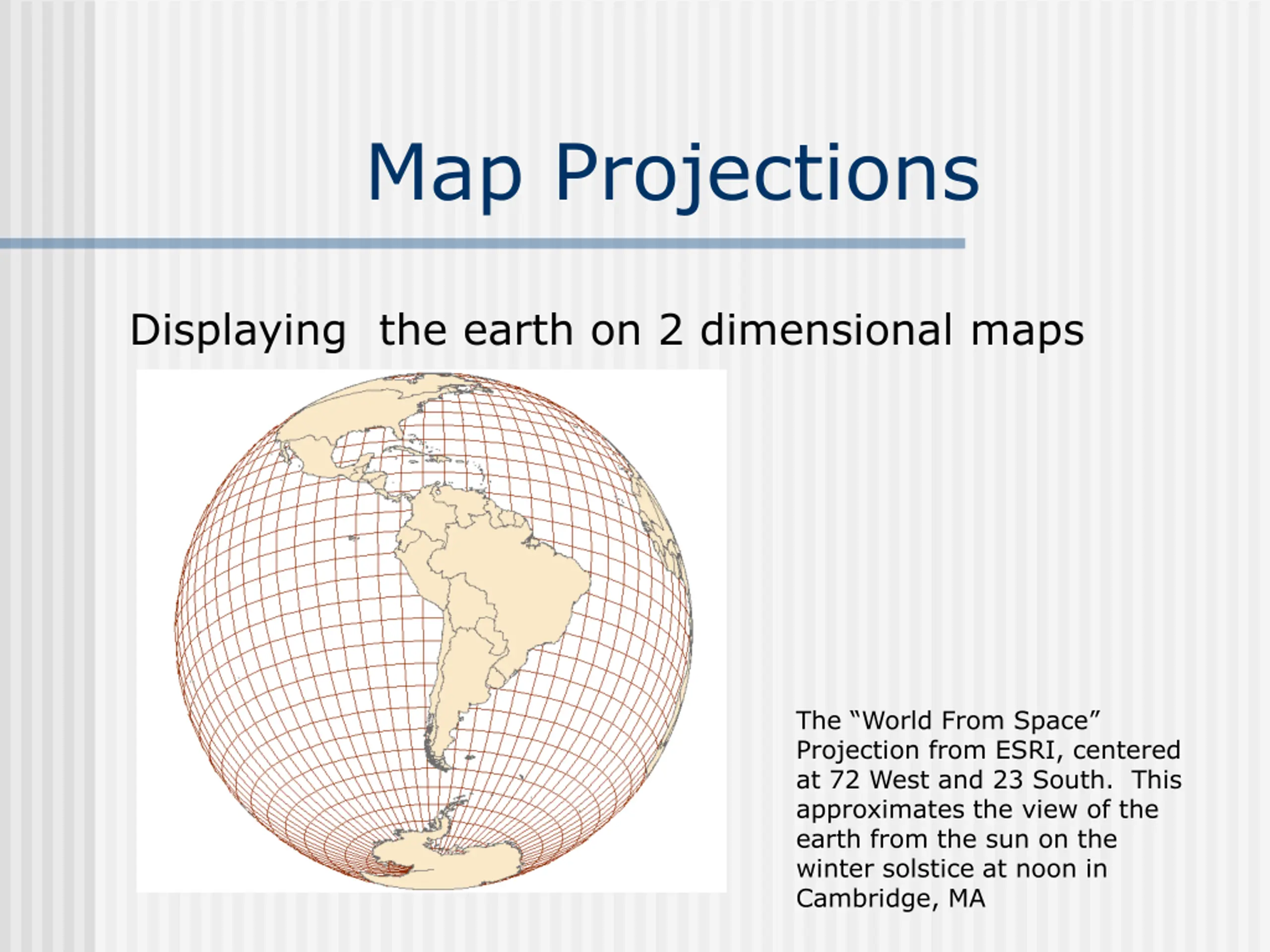 Map Projections

Displaying the earth on 2 dimensional maps

The "World From Space" Projection from ESRI, centered at 72 West and 23 South. This approximates the view of the earth from the sun on the winter solstice at noon in Cambridge, MA